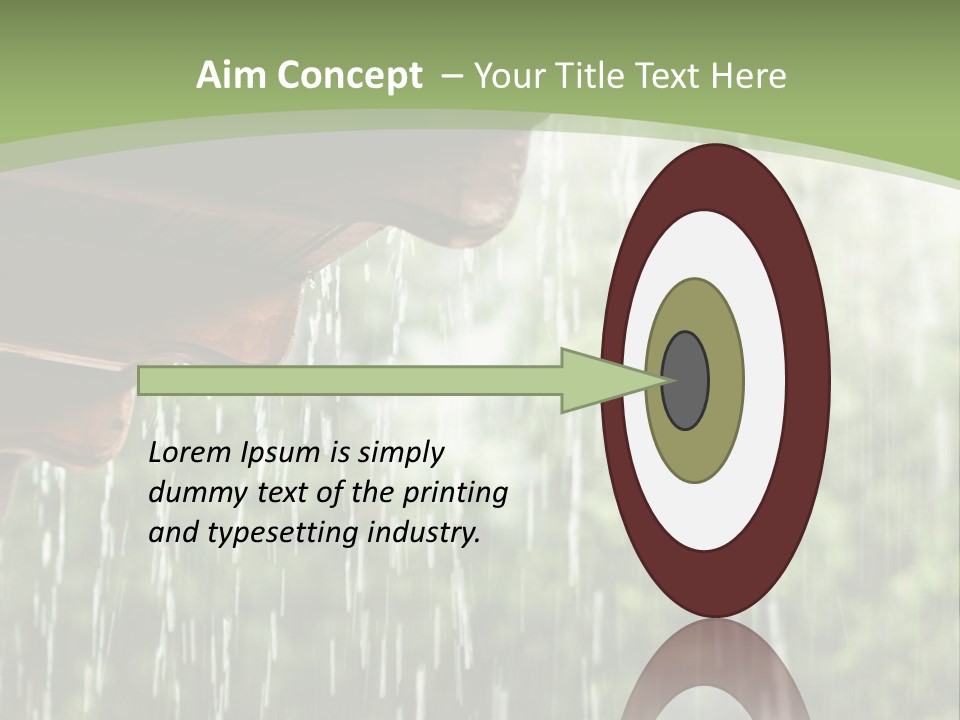 Aim Concept – Your Title Text Here

Lorem Ipsum is simply dummy text of the printing and typesetting industry.